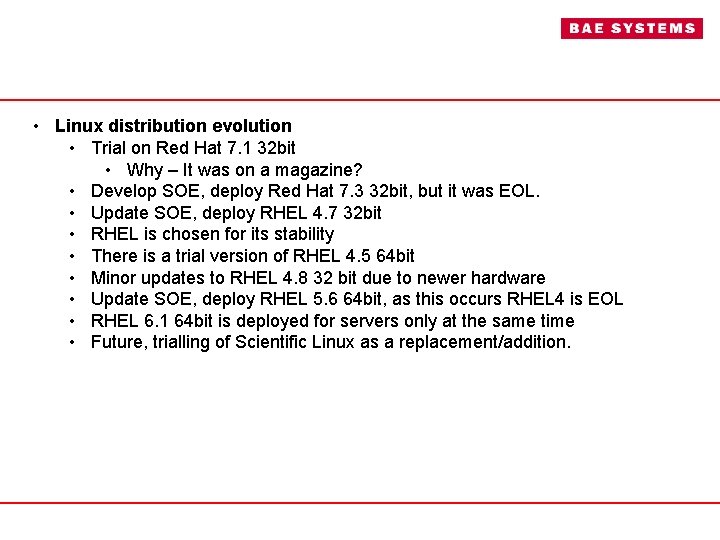 BAE SYSTEMS

• Linux distribution evolution
  • Trial on Red Hat 7.1 32bit
    • Why – It was on a magazine?
  • Develop SOE, deploy Red Hat 7.3 32bit, but it was EOL.
  • Update SOE, deploy RHEL 4.7 32bit
  • RHEL is chosen for its stability
  • There is a trial version of RHEL 4.5 64bit
  • Minor updates to RHEL 4.8 32 bit due to newer hardware
  • Update SOE, deploy RHEL 5.6 64bit, as this occurs RHEL4 is EOL
  • RHEL 6.1 64bit is deployed for servers only at the same time
  • Future, trialling of Scientific Linux as a replacement/addition.